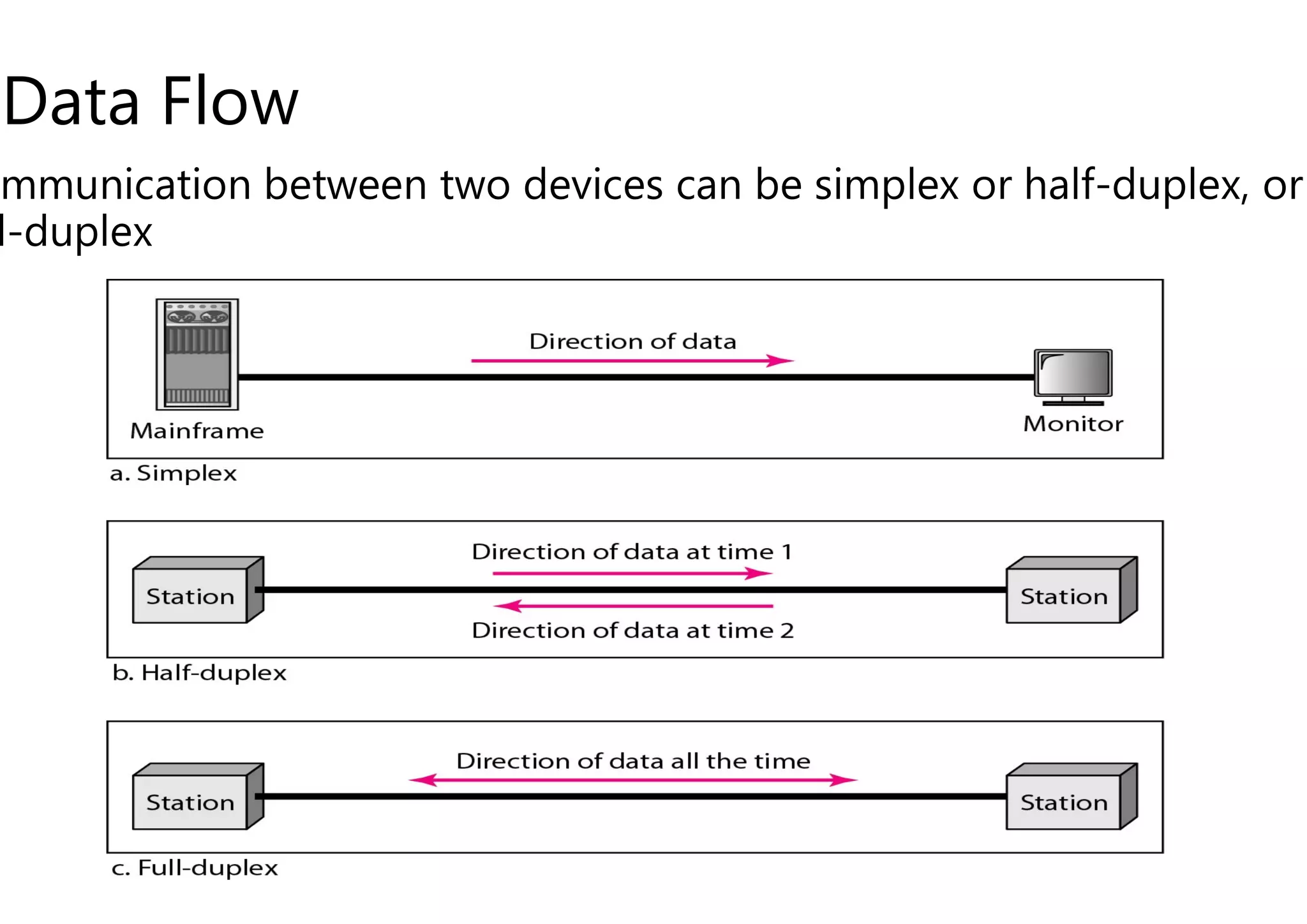 Data Flow

mmunication between two devices can be simplex or half-duplex, or l-duplex

Direction of data

Mainframe

Monitor

a. Simplex

Direction of data at time 1

Station

Station

Direction of data at time 2

b. Half-duplex

Direction of data all the time

Station

Station

c. Full-duplex